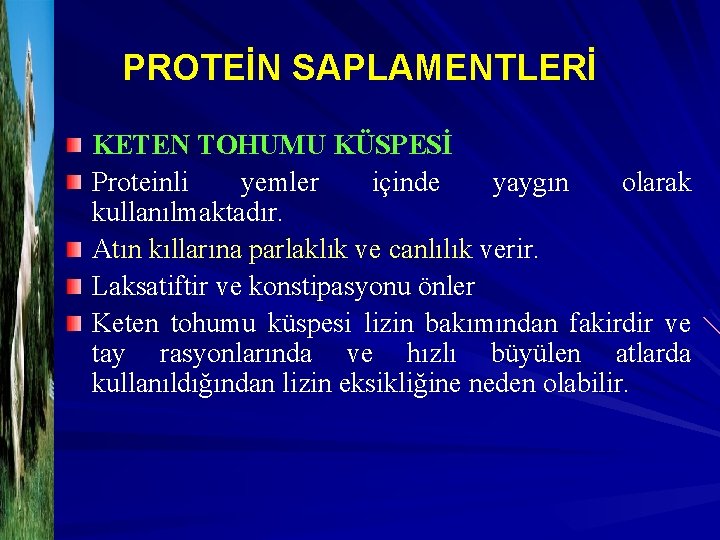 PROTEİN SAPLAMENTLERİ

KETEN TOHUMU KÜSPESİ

Proteinli yemler içinde yaygın olarak kullanılmaktadır.

Atın kıllarına parlaklık ve canlılık verir.

Laksatiftir ve konstipasyonu önler

Keten tohumu küspesi lizin bakımından fakirdir ve tay rasyonlarında ve hızlı büyülen atlarda kullanıldığından lizin eksikliğine neden olabilir.